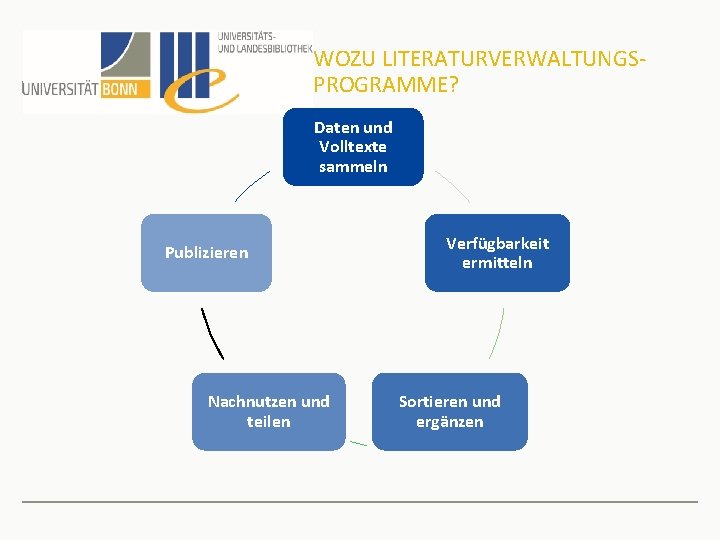 UNIVERSITÄT BONN

UNIVERSITÄTS- UND LANDESBIBLIOTHEK

WOZU LITERATURVERWALTUNGSPROGRAMME?

Daten und Volltexte sammeln

Verfügbarkeit ermitteln

Sortieren und ergänzen

Nachnutzen und teilen

Publizieren